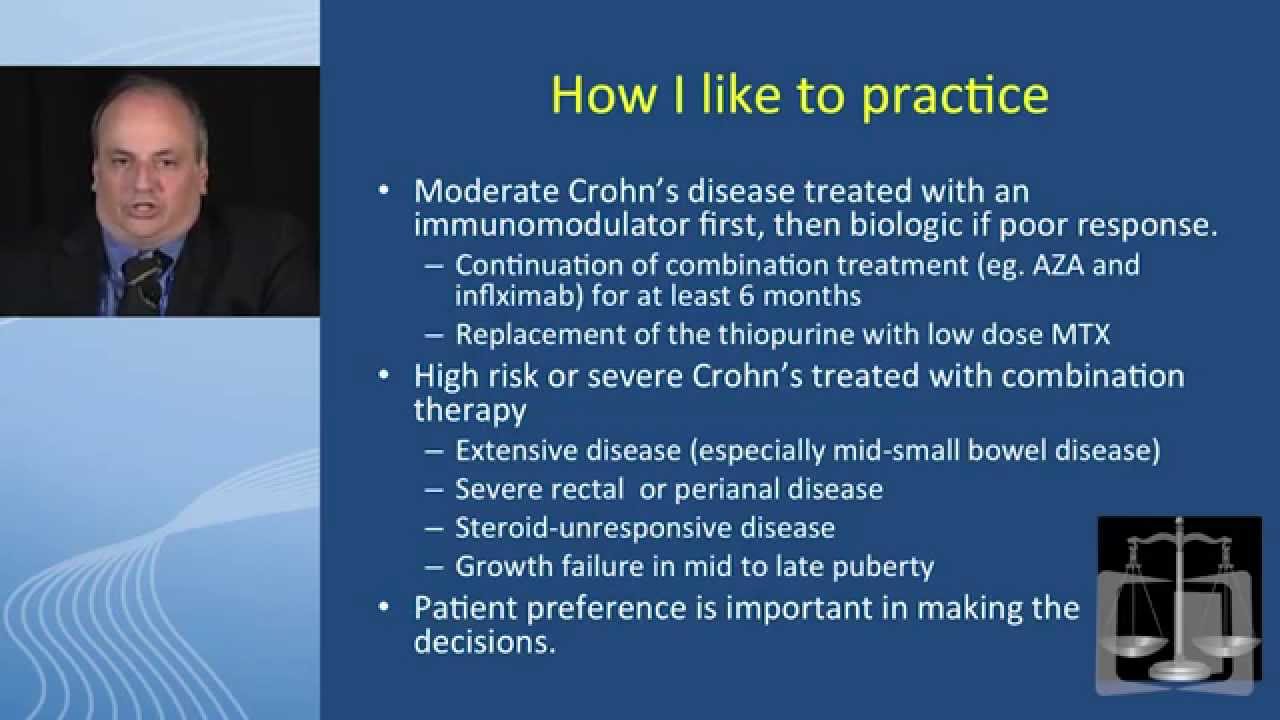 How I like to practice

• Moderate Crohn's disease treated with an immunomodulator first, then biologic if poor response.
– Continuation of combination treatment (eg. AZA and inflximab) for at least 6 months
– Replacement of the thiopurine with low dose MTX
• High risk or severe Crohn's treated with combination therapy
– Extensive disease (especially mid-small bowel disease)
– Severe rectal or perianal disease
– Steroid-unresponsive disease
– Growth failure in mid to late puberty
• Patient preference is important in making the decisions.